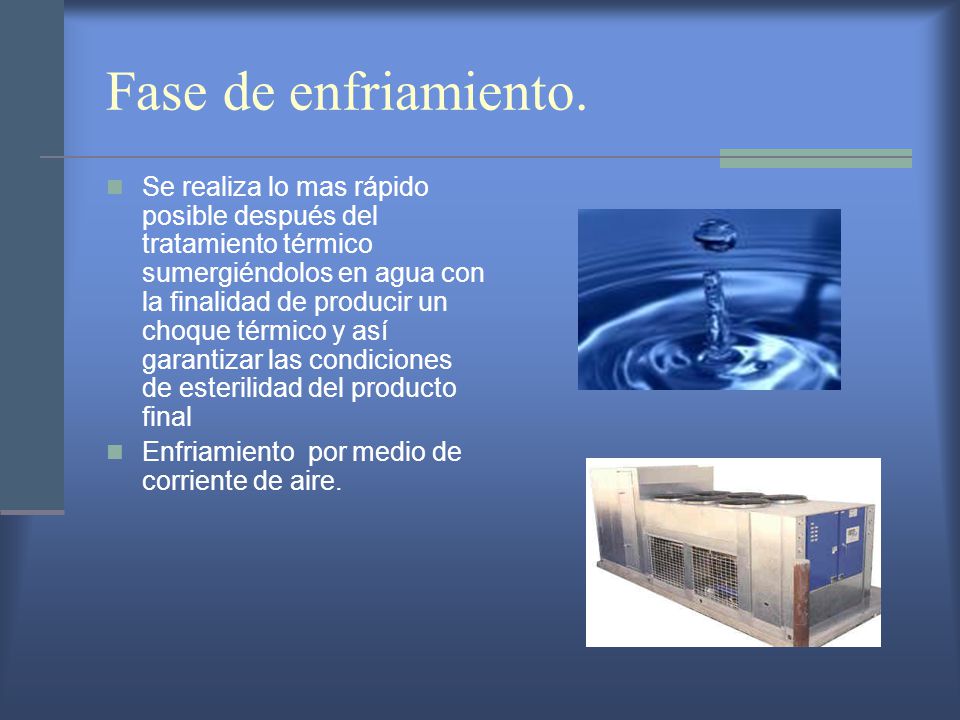 Fase de enfriamiento.

Se realiza lo mas rápido posible después del tratamiento térmico sumergiéndolos en agua con la finalidad de producir un choque térmico y así garantizar las condiciones de esterilidad del producto final

Enfriamiento  por medio de corriente de aire.